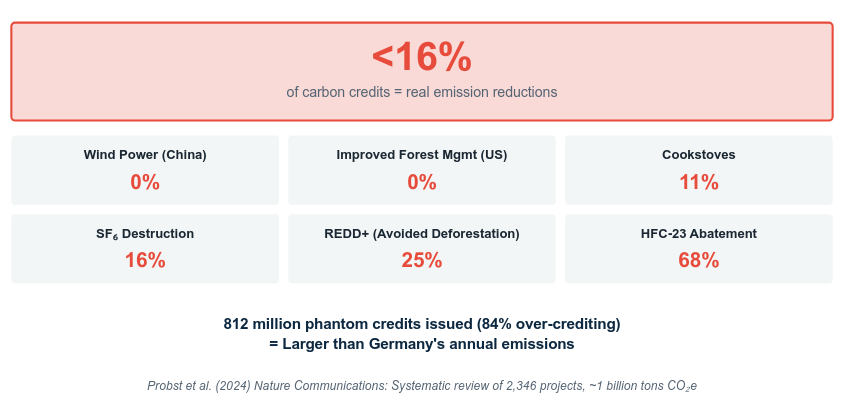 <16%

of carbon credits = real emission reductions

Wind Power (China)
0%

Improved Forest Mgmt (US)
0%

Cookstoves
11%

$SF_6$ Destruction
16%

REDD+ (Avoided Deforestation)
25%

HFC-23 Abatement
68%

812 million phantom credits issued (84% over-crediting)
= Larger than Germany's annual emissions

Probst et al. (2024) Nature Communications: Systematic review of 2,346 projects, ~1 billion tons $CO_2e$